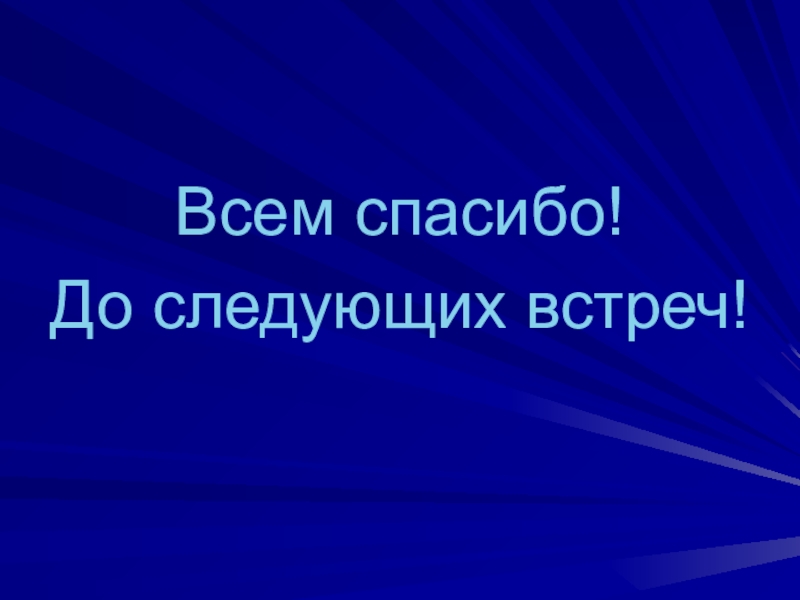 Всем спасибо!
До следующих встреч!